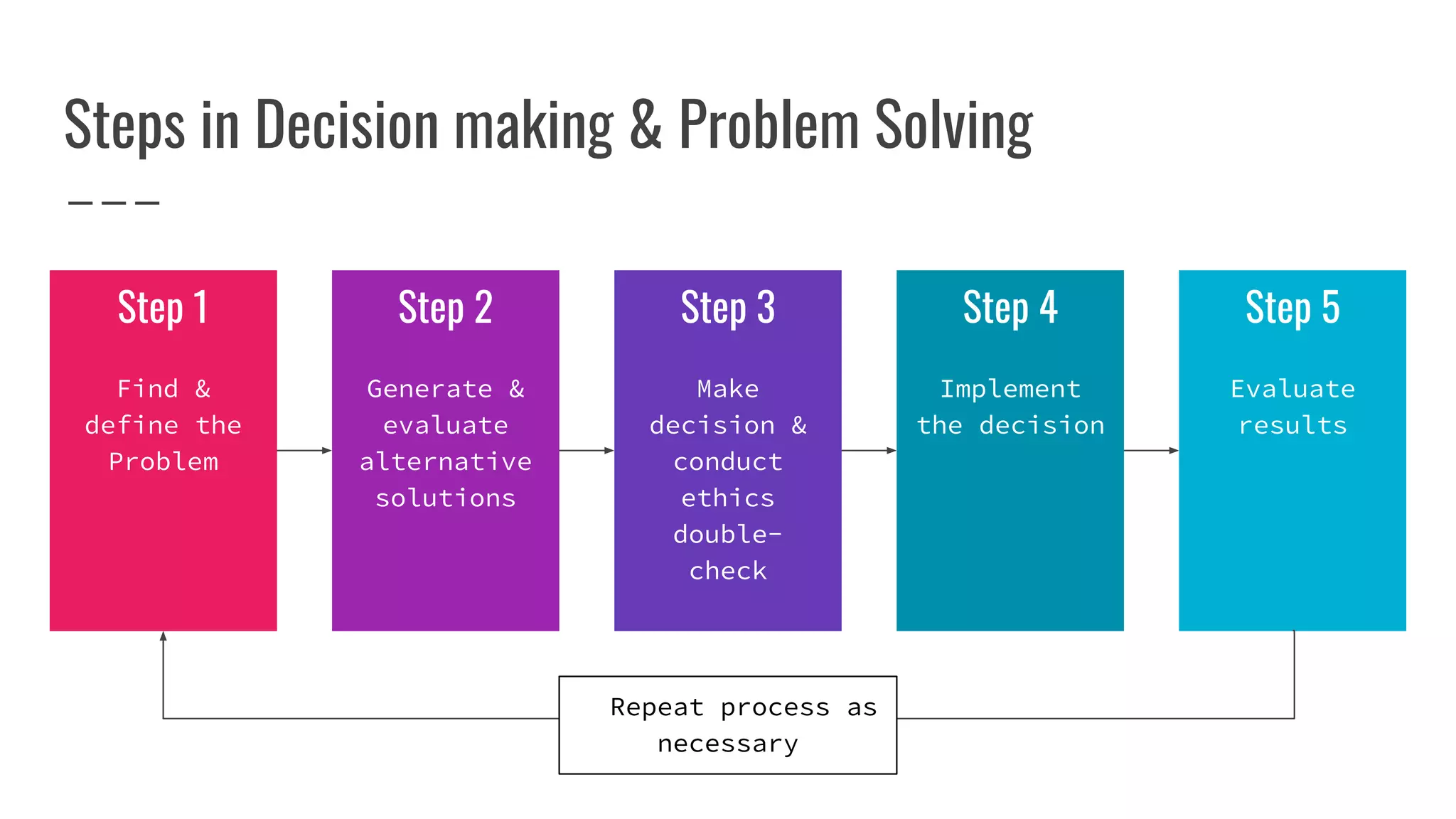 Steps in Decision making & Problem Solving

Step 1

Find & define the Problem

Step 2

Generate & evaluate alternative solutions

Step 3

Make decision & conduct ethics double-check

Step 4

Implement the decision

Step 5

Evaluate results

Repeat process as necessary